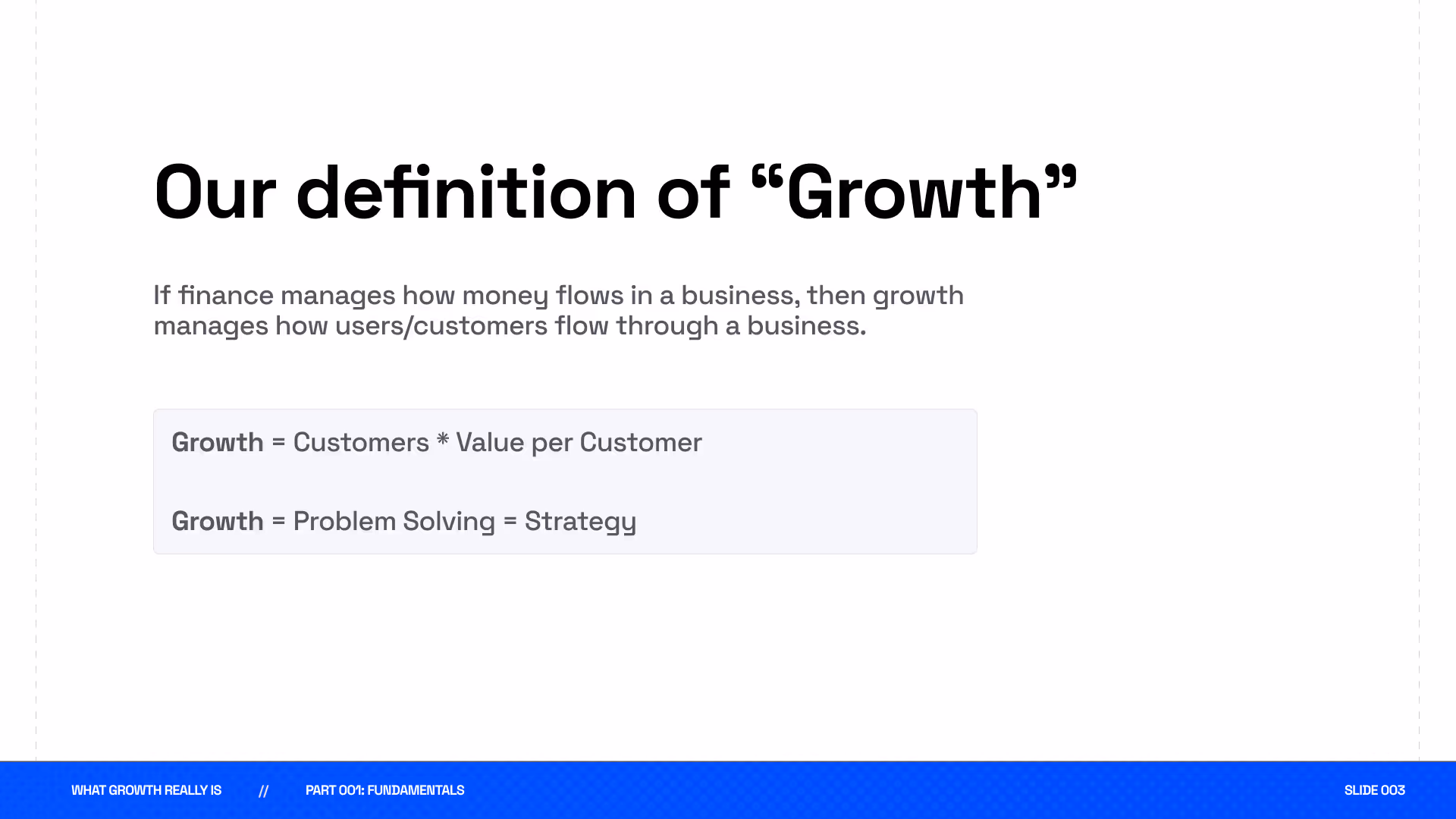 Our definition of “Growth”

If finance manages how money flows in a business, then growth manages how users/customers flow through a business.

Growth = Customers * Value per Customer

Growth = Problem Solving = Strategy

WHAT GROWTH REALLY IS // PART 001: FUNDAMENTALS SLIDE 003